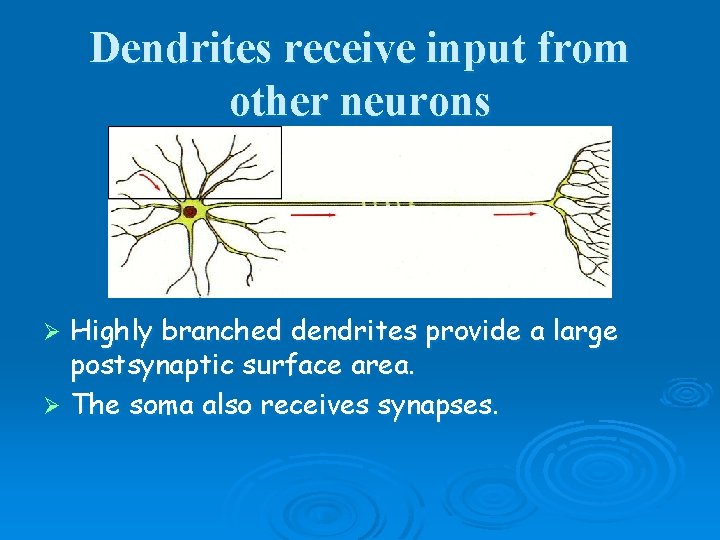 Dendrites receive input from other neurons

➢ Highly branched dendrites provide a large postsynaptic surface area.

➢ The soma also receives synapses.